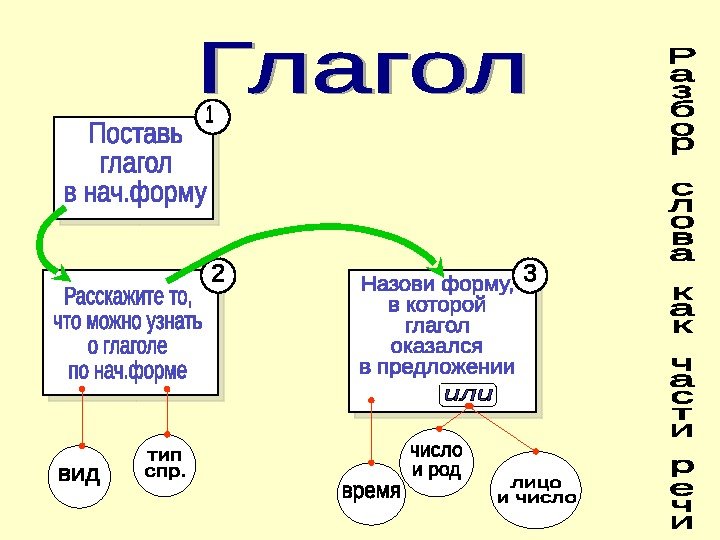 Глагол

Разбор слова как части речи

1
Поставь глагол в нач.форму

2
Расскажите то, что можно узнать о глаголе по нач.форме

вид

тип спр.

3
Назови форму, в которой глагол оказался в предложении

или

время

число и род

лицо и число